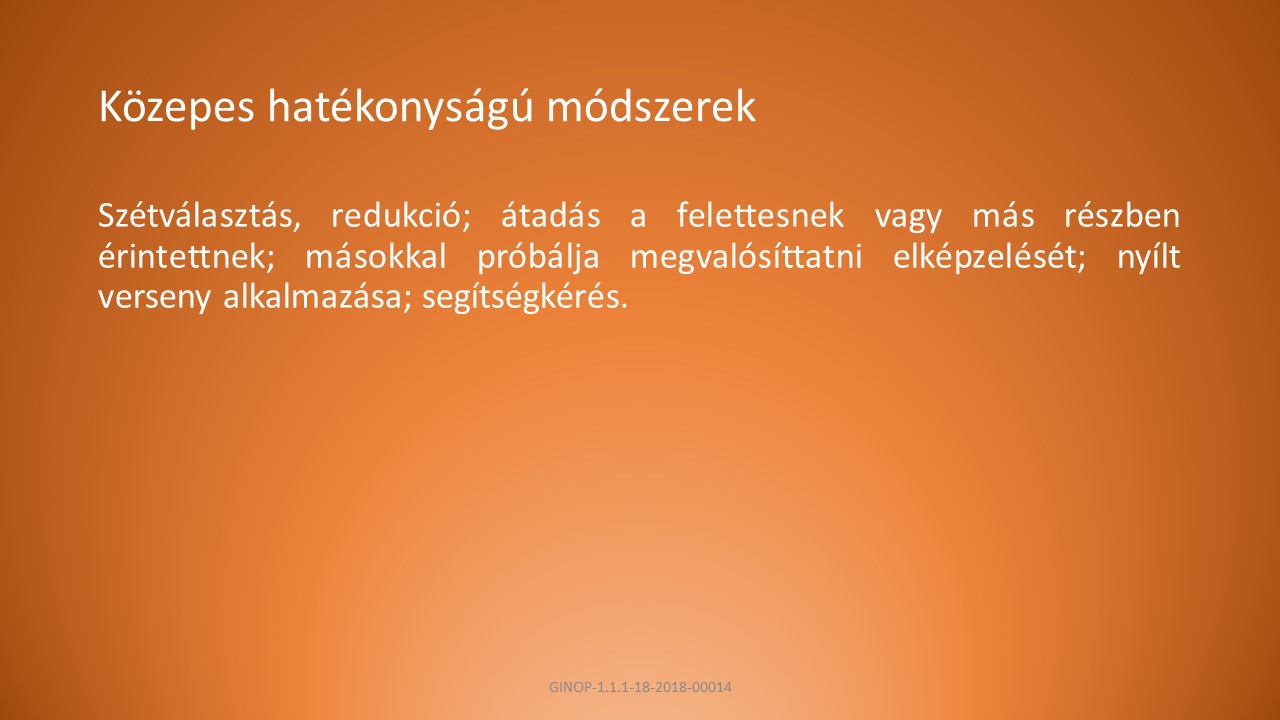 Közepes hatékonyságú módszerek

Szétválasztás, redukció; átadás a felettesnek vagy más részben érintettnek; másokkal próbálja megvalósíttatni elképzelését; nyílt verseny alkalmazása; segítségkérés.

GINOP-1.1.1-18-2018-00014